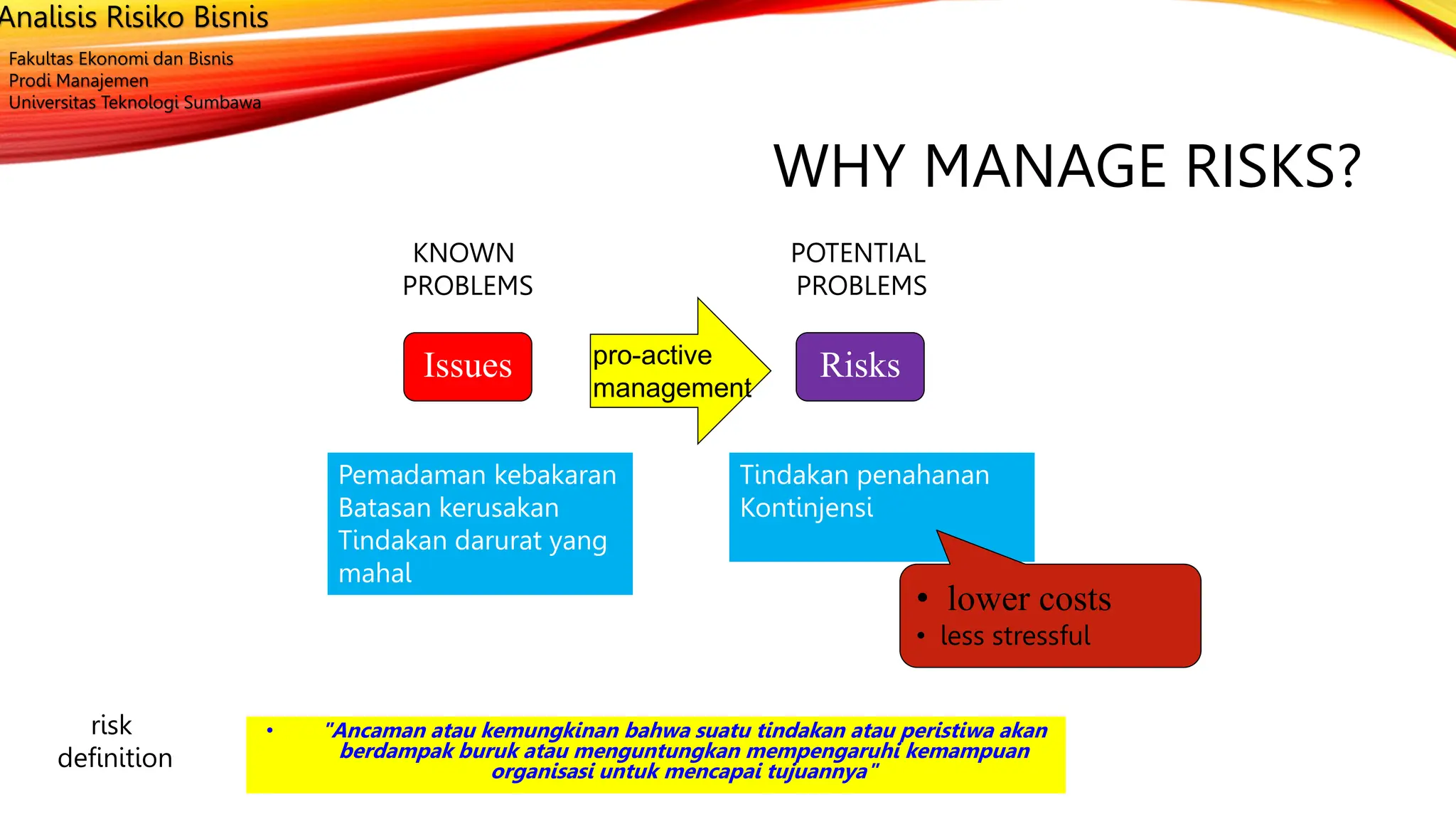 Analisis Risiko Bisnis

Fakultas Ekonomi dan Bisnis
Prodi Manajemen
Universitas Teknologi Sumbawa

WHY MANAGE RISKS?

KNOWN PROBLEMS

POTENTIAL PROBLEMS

Issues

pro-active management

Risks

Pemadaman kebakaran
Batasan kerusakan
Tindakan darurat yang mahal

Tindakan penahanan
Kontinjensi

• lower costs
• less stressful

risk definition

• "Ancaman atau kemungkinan bahwa suatu tindakan atau peristiwa akan berdampak buruk atau menguntungkan mempengaruhi kemampuan organisasi untuk mencapai tujuannya"